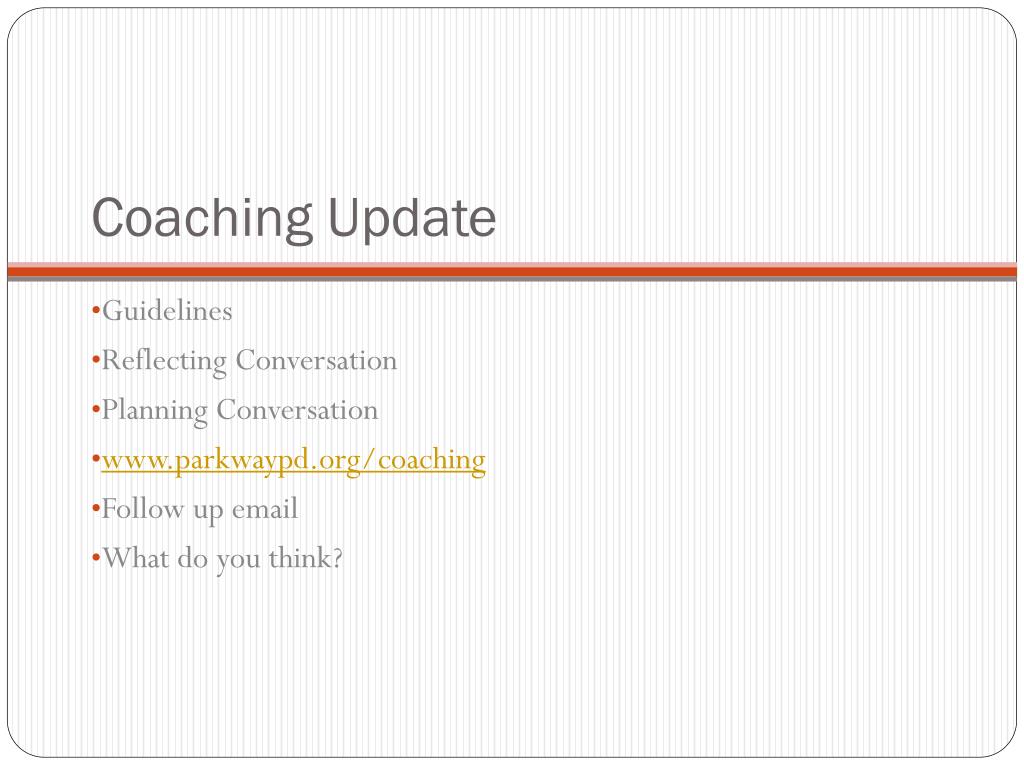 Coaching Update

•Guidelines
•Reflecting Conversation
•Planning Conversation
•www.parkwaypd.org/coaching
•Follow up email
•What do you think?